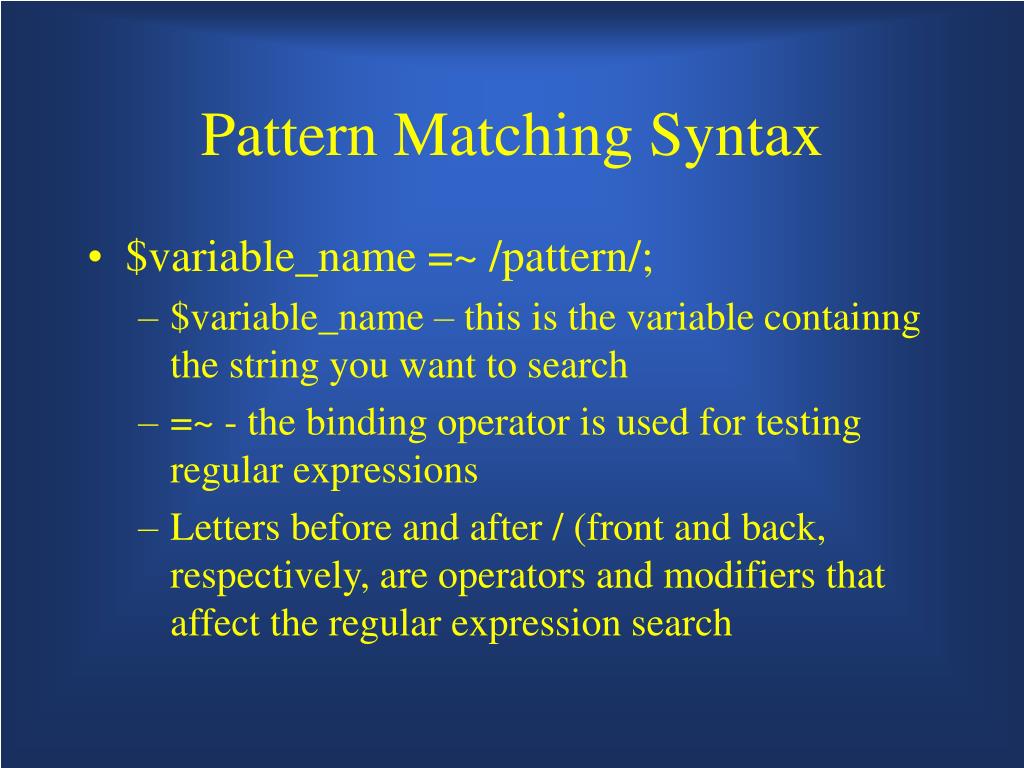 Pattern Matching Syntax

• \$variable_name =~ /pattern/;
– \$variable_name – this is the variable containng the string you want to search
– =~ - the binding operator is used for testing regular expressions
– Letters before and after / (front and back, respectively, are operators and modifiers that affect the regular expression search